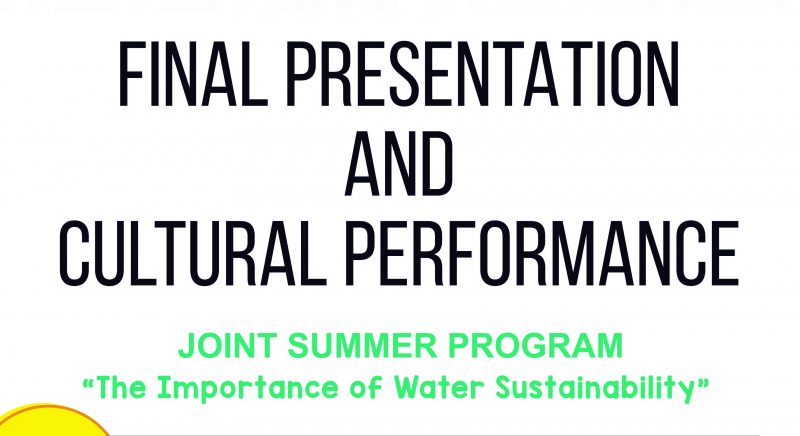 FINAL PRESENTATION
AND
CULTURAL PERFORMANCE

JOINT SUMMER PROGRAM
“The Importance of Water Sustainability”